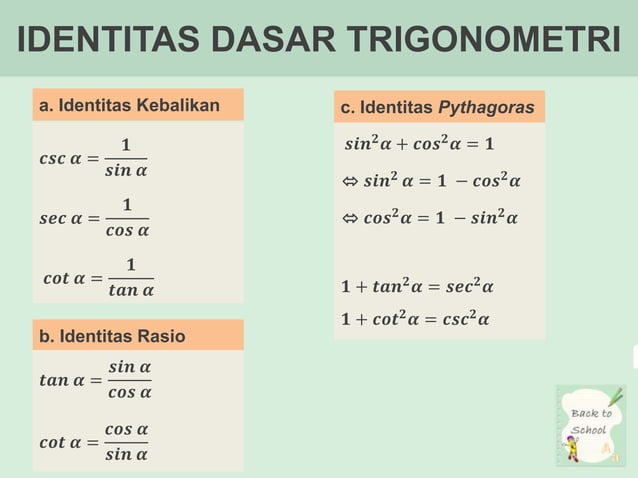 IDENTITAS DASAR TRIGONOMETRI

a. Identitas Kebalikan

$csc\ \alpha = \frac{1}{sin\ \alpha}$

$sec\ \alpha = \frac{1}{cos\ \alpha}$

$cot\ \alpha = \frac{1}{tan\ \alpha}$

b. Identitas Rasio

$tan\ \alpha = \frac{sin\ \alpha}{cos\ \alpha}$

$cot\ \alpha = \frac{cos\ \alpha}{sin\ \alpha}$

c. Identitas Pythagoras

$sin^2\alpha + cos^2\alpha = 1$

$\Leftrightarrow sin^2\ \alpha = 1 - cos^2\alpha$

$\Leftrightarrow cos^2\alpha = 1 - sin^2\alpha$

$1 + tan^2\alpha = sec^2\alpha$

$1 + cot^2\alpha = csc^2\alpha$

Back to School